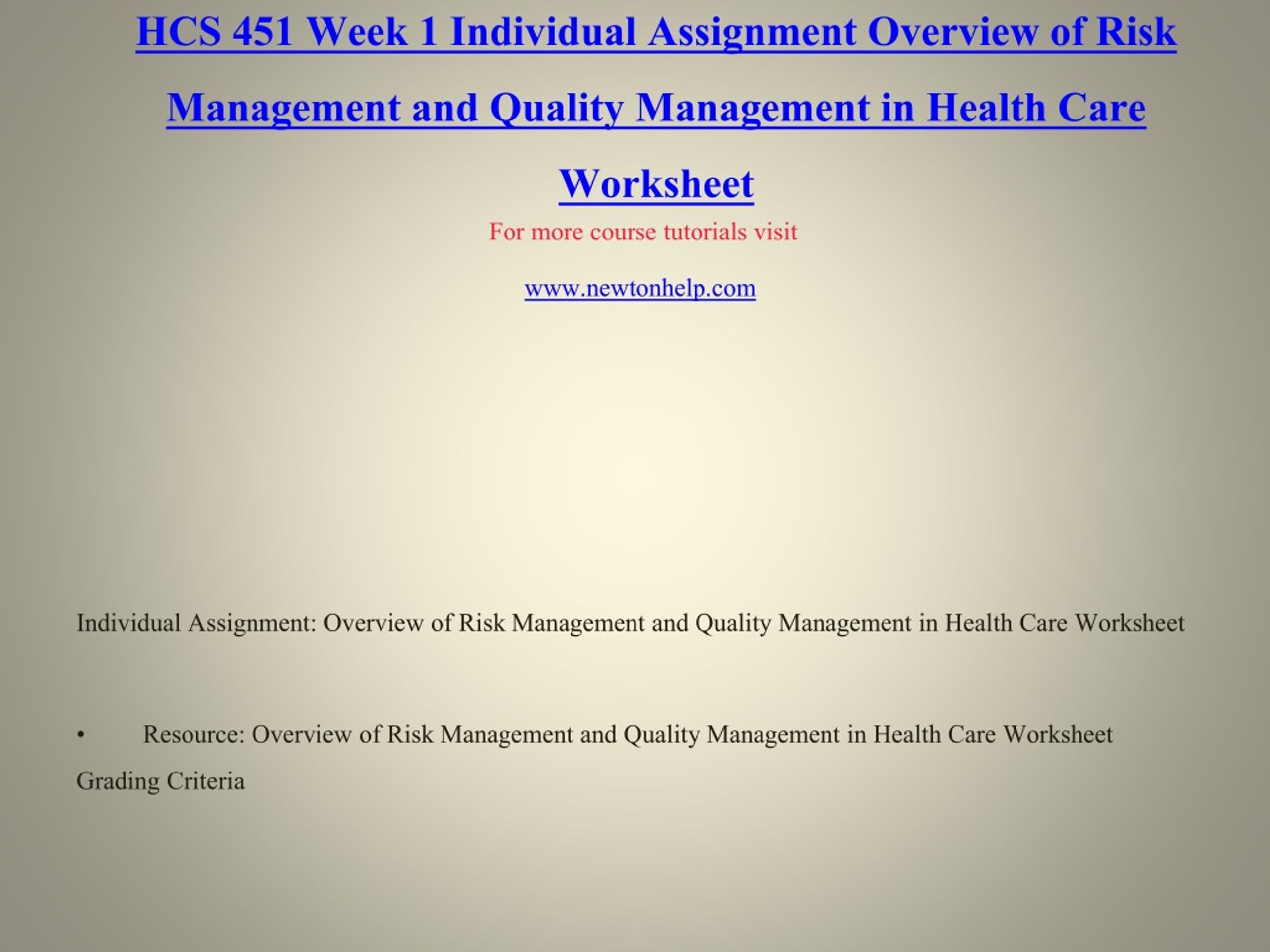 HCS 451 Week 1 Individual Assignment Overview of Risk Management and Quality Management in Health Care Worksheet

For more course tutorials visit

www.newtonhelp.com

Individual Assignment: Overview of Risk Management and Quality Management in Health Care Worksheet

• Resource: Overview of Risk Management and Quality Management in Health Care Worksheet Grading Criteria